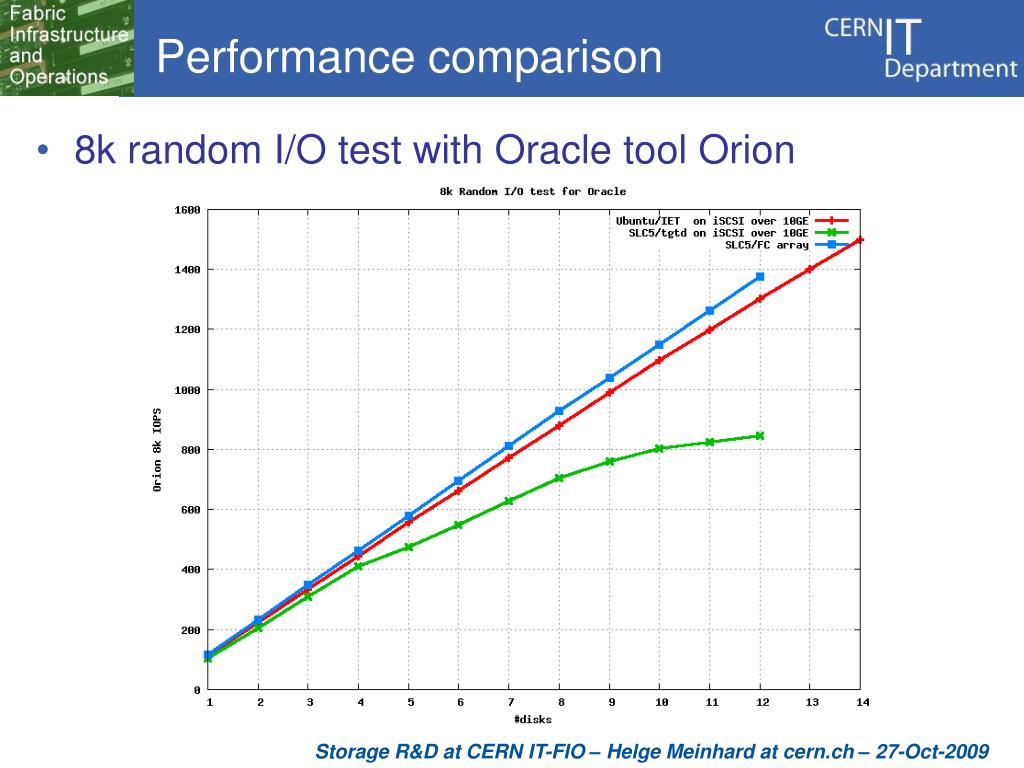 Fabric Infrastructure and Operations

Performance comparison

CERN IT Department

• 8k random I/O test with Oracle tool Orion

8k Random I/O test for Oracle

Ubuntu/IET on iSCSI over 10GE
SLC5/tgtd on iSCSI over 10GE
SLC5/FC array

Orion 8k IOPS

1600
1400
1200
1000
800
600
400
200
0

1 2 3 4 5 6 7 8 9 10 11 12 13 14

#disks

Storage R&D at CERN IT-FIO – Helge Meinhard at cern.ch – 27-Oct-2009